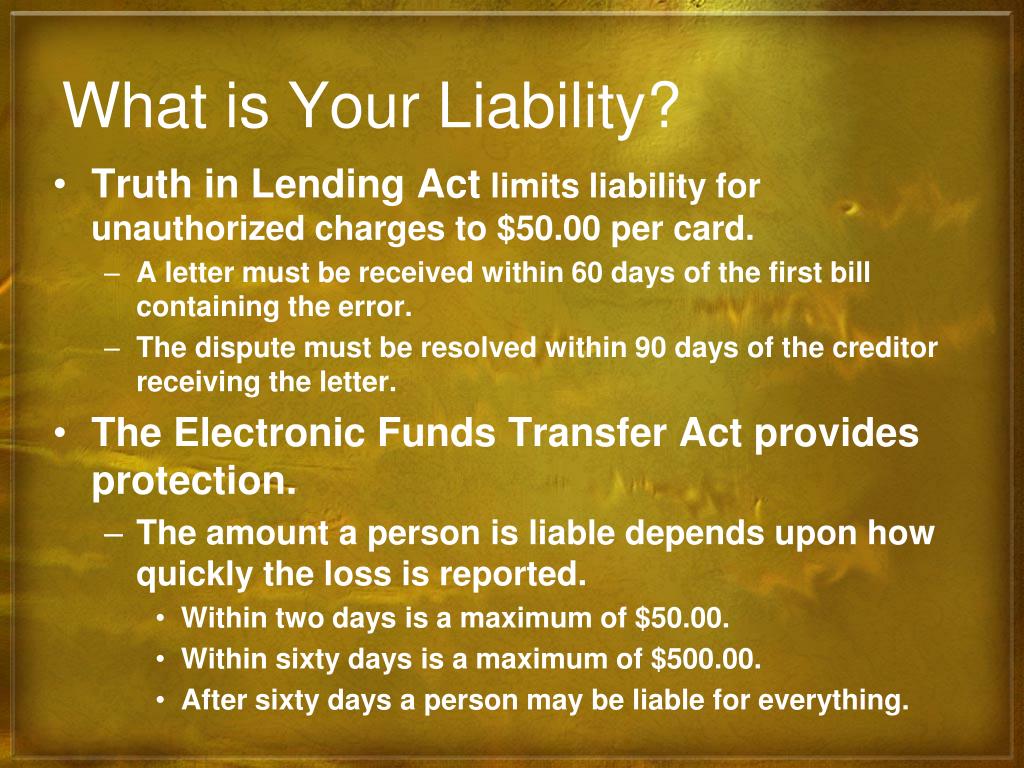 What is Your Liability?

• Truth in Lending Act limits liability for unauthorized charges to \$50.00 per card.
– A letter must be received within 60 days of the first bill containing the error.
– The dispute must be resolved within 90 days of the creditor receiving the letter.

• The Electronic Funds Transfer Act provides protection.
– The amount a person is liable depends upon how quickly the loss is reported.
• Within two days is a maximum of \$50.00.
• Within sixty days is a maximum of \$500.00.
• After sixty days a person may be liable for everything.